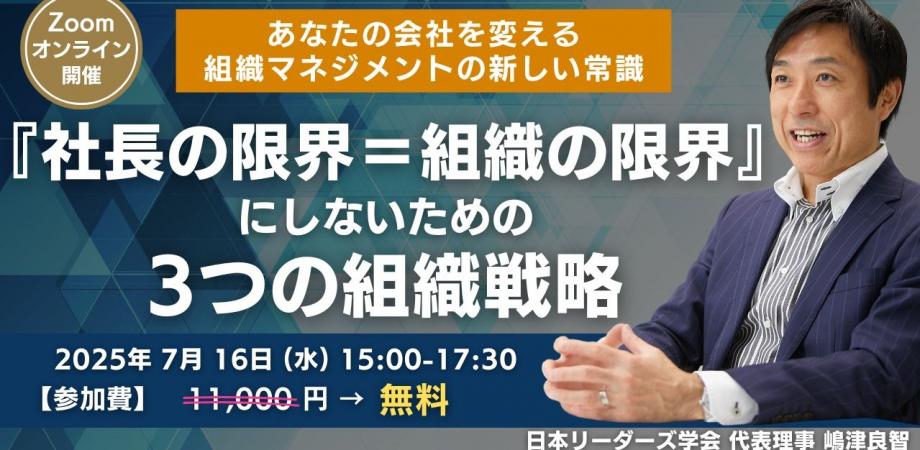 Zoom
オンライン
開催

あなたの会社を変える
組織マネジメントの新しい常識

『社長の限界＝組織の限界』
にしないための
3つの組織戦略

2025年 7月 16日（水）15:00-17:30
【参加費】 11,000 円 → 無料

日本リーダーズ学会 代表理事 嶋津良智